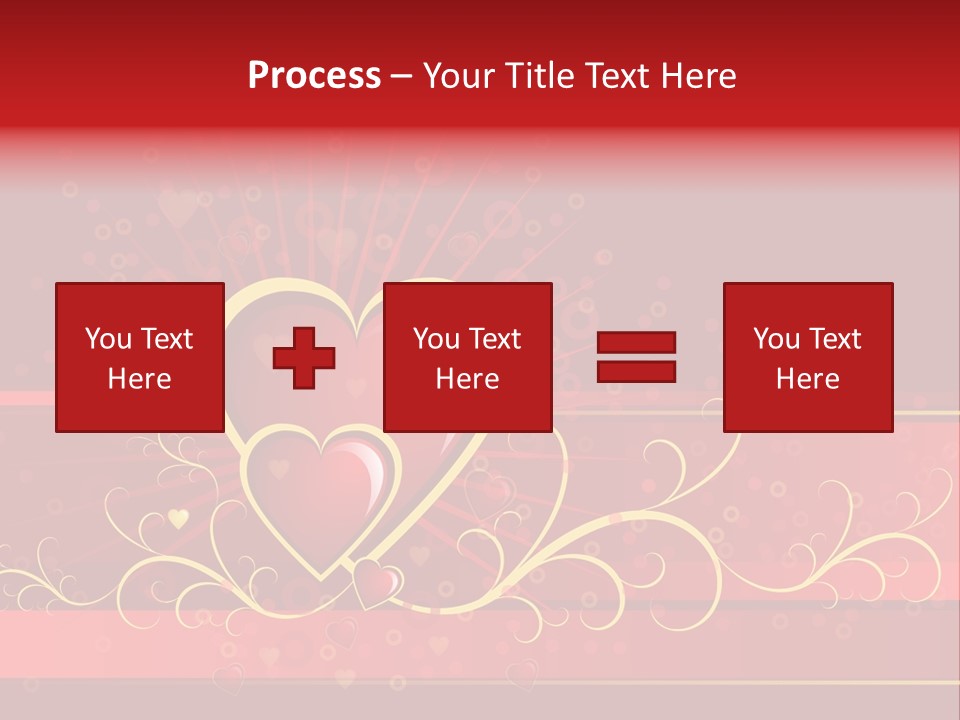 Process – Your Title Text Here

You Text Here

You Text Here

You Text Here